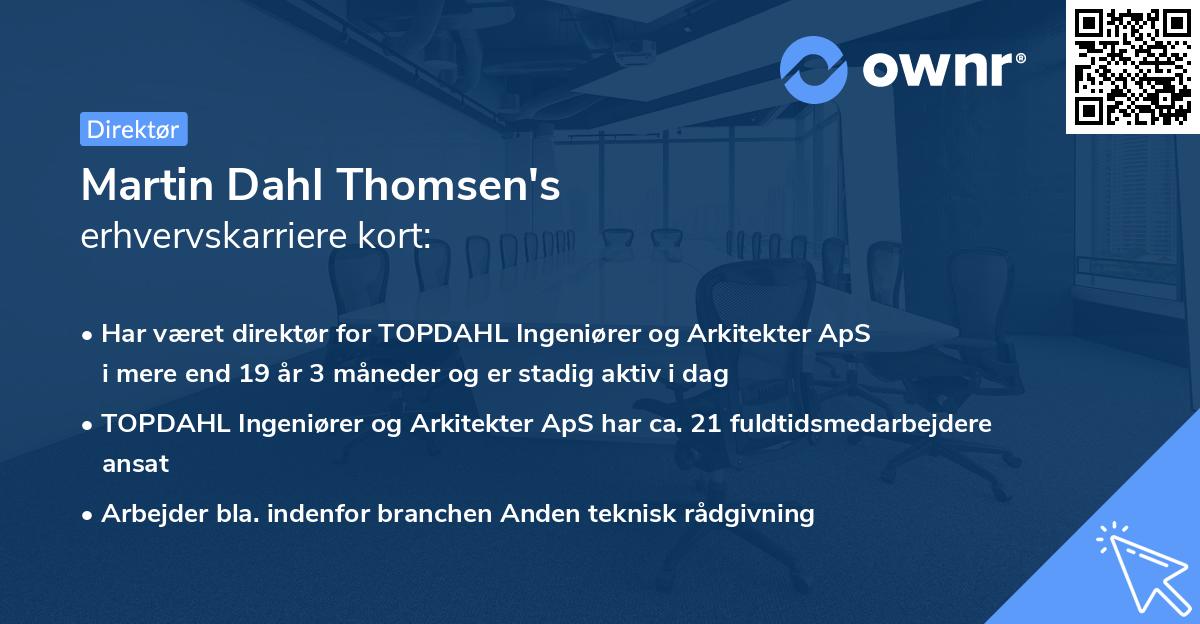 ownr®

Direktør

Martin Dahl Thomsen's
erhvervskarriere kort:

• Har været direktør for TOPDAHL Ingeniører og Arkitekter ApS i mere end 19 år 3 måneder og er stadig aktiv i dag

• TOPDAHL Ingeniører og Arkitekter ApS har ca. 21 fuldtidsmedarbejdere ansat

• Arbejder bla. indenfor branchen Anden teknisk rådgivning